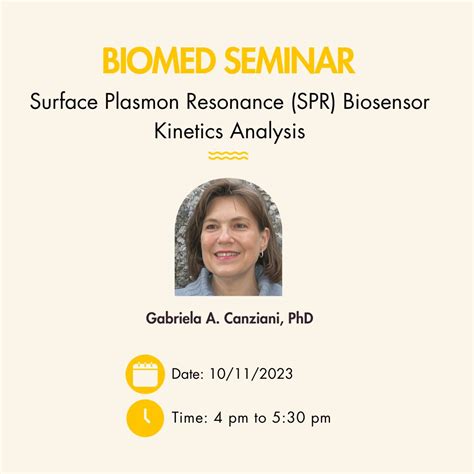 BIOMED SEMINAR

Surface Plasmon Resonance (SPR) Biosensor Kinetics Analysis

Gabriela A. Canziani, PhD

Date: 10/11/2023

Time: 4 pm to 5:30 pm